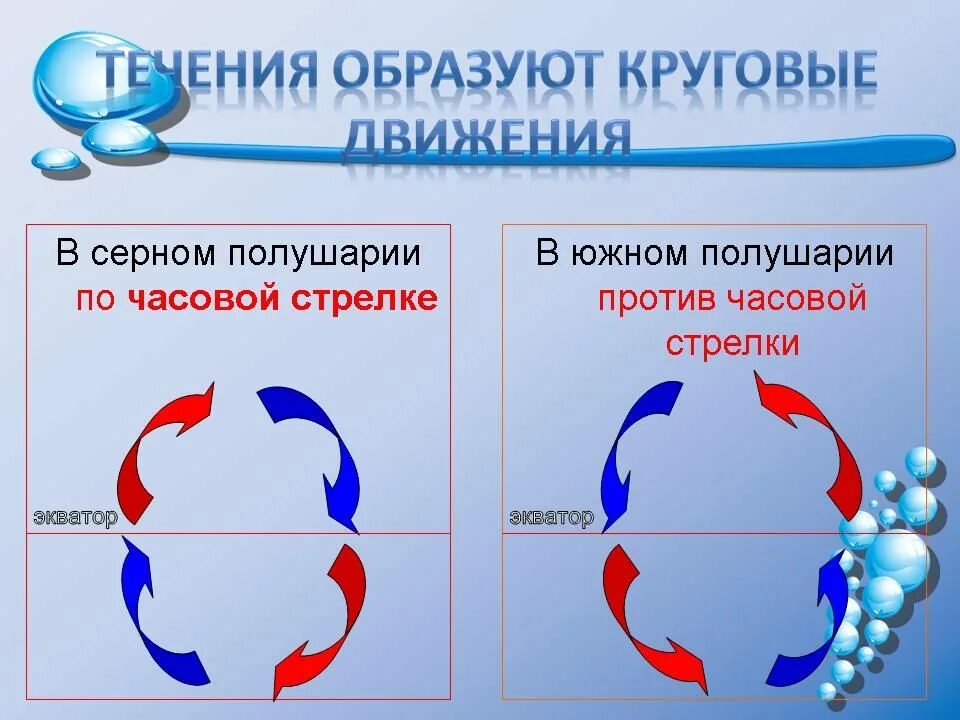 ТЕЧЕНИЯ ОБРАЗУЮТ КРУГОВЫЕ ДВИЖЕНИЯ

В серном полушарии по часовой стрелке

экватор

В южном полушарии против часовой стрелки

экватор